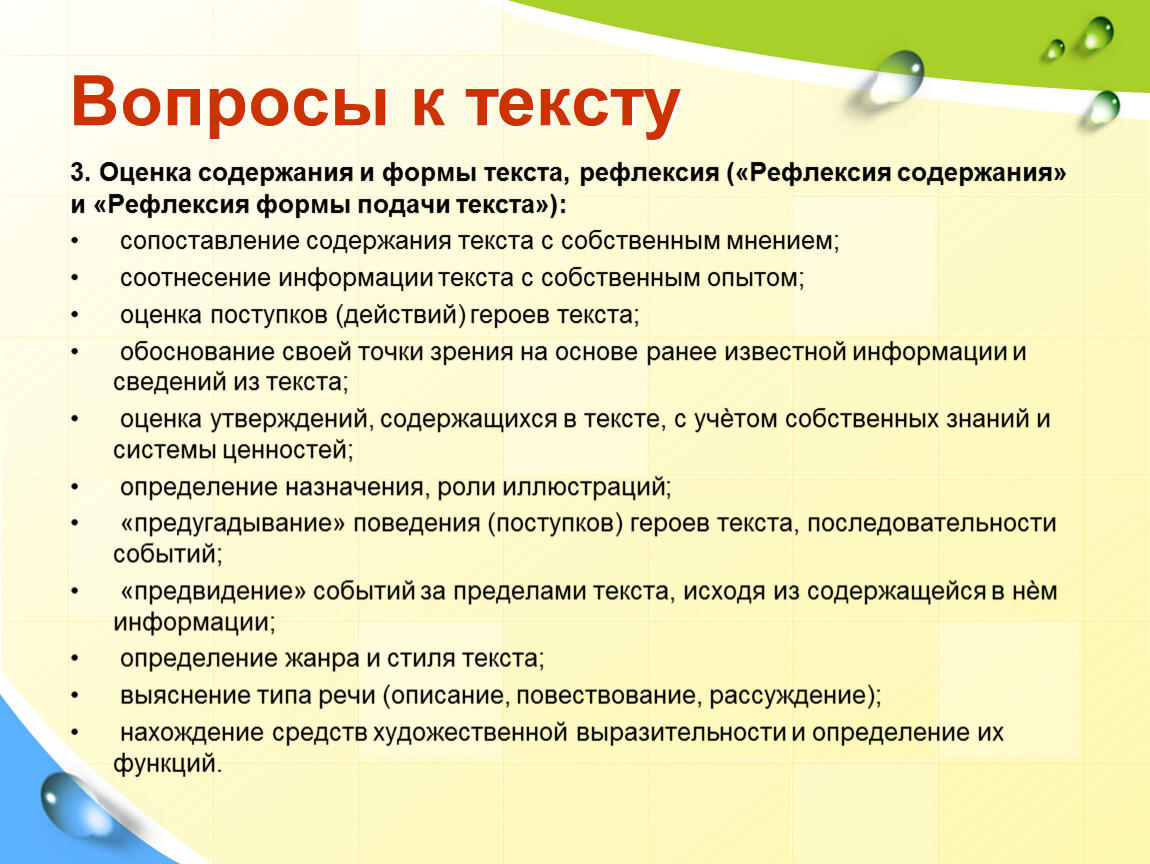 Вопросы к тексту

3. Оценка содержания и формы текста, рефлексия («Рефлексия содержания» и «Рефлексия формы подачи текста»):

• сопоставление содержания текста с собственным мнением;
• соотнесение информации текста с собственным опытом;
• оценка поступков (действий) героев текста;
• обоснование своей точки зрения на основе ранее известной информации и сведений из текста;
• оценка утверждений, содержащихся в тексте, с учётом собственных знаний и системы ценностей;
• определение назначения, роли иллюстраций;
• «предугадывание» поведения (поступков) героев текста, последовательности событий;
• «предвидение» событий за пределами текста, исходя из содержащейся в нѐм информации;
• определение жанра и стиля текста;
• выяснение типа речи (описание, повествование, рассуждение);
• нахождение средств художественной выразительности и определение их функций.